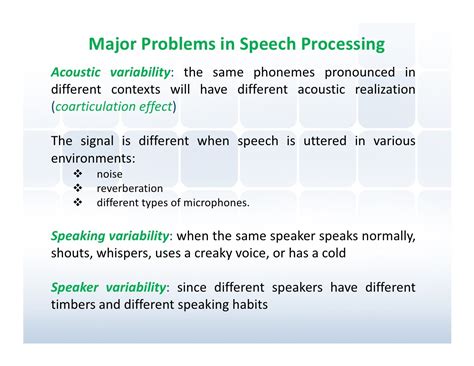 Major Problems in Speech Processing

Acoustic variability: the same phonemes pronounced in different contexts will have different acoustic realization (coarticulation effect)

The signal is different when speech is uttered in various environments:

❖ noise
❖ reverberation
❖ different types of microphones.

Speaking variability: when the same speaker speaks normally, shouts, whispers, uses a creaky voice, or has a cold

Speaker variability: since different speakers have different timbers and different speaking habits